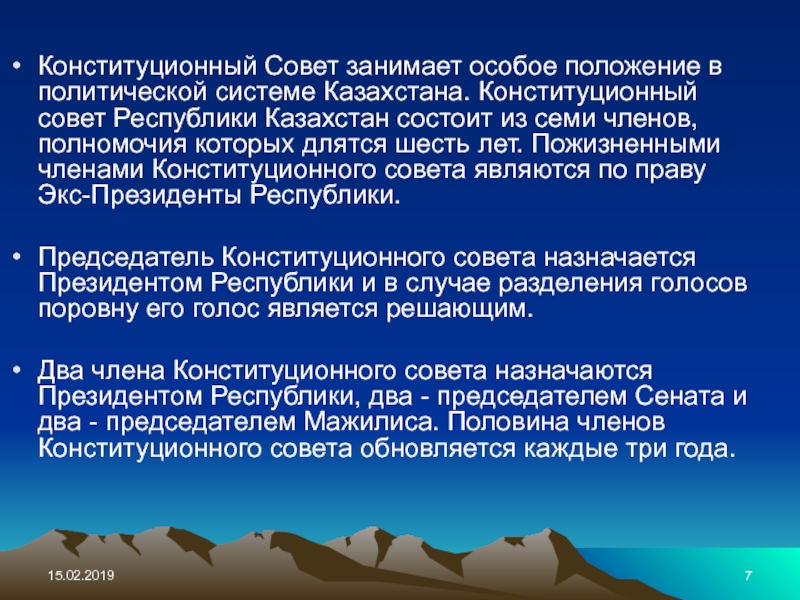 • Конституционный Совет занимает особое положение в политической системе Казахстана. Конституционный совет Республики Казахстан состоит из семи членов, полномочия которых длятся шесть лет. Пожизненными членами Конституционного совета являются по праву Экс-Президенты Республики.

• Председатель Конституционного совета назначается Президентом Республики и в случае разделения голосов поровну его голос является решающим.

• Два члена Конституционного совета назначаются Президентом Республики, два - председателем Сената и два - председателем Мажилиса. Половина членов Конституционного совета обновляется каждые три года.

15.02.2019

7